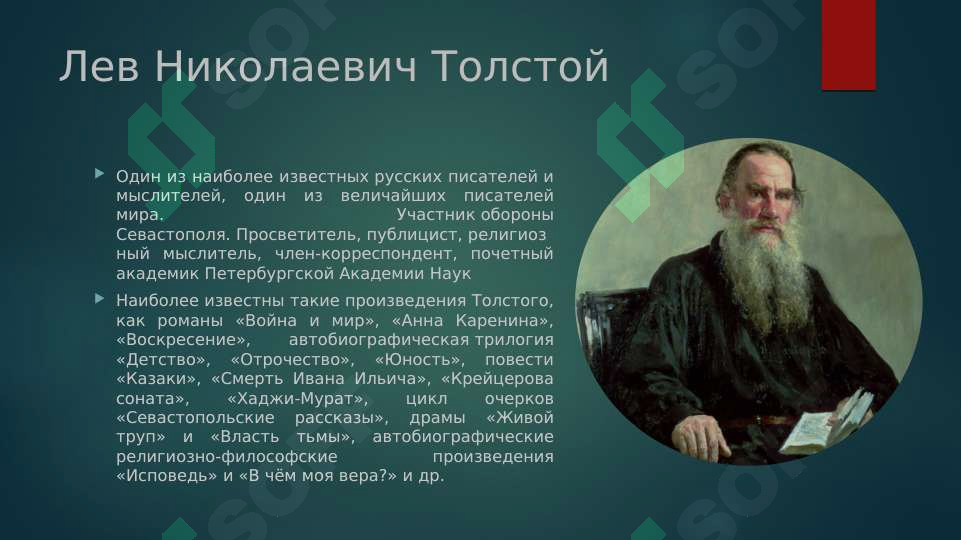 Лев Николаевич Толстой

Один из наиболее известных русских писателей и мыслителей, один из величайших писателей мира. Участник обороны Севастополя. Просветитель, публицист, религиоз ный мыслитель, член-корреспондент, почетный академик Петербургской Академии Наук

Наиболее известны такие произведения Толстого, как романы «Война и мир», «Анна Каренина», «Воскресение», автобиографическая трилогия «Детство», «Отрочество», «Юность», повести «Казаки», «Смерть Ивана Ильича», «Крейцерова соната», «Хаджи-Мурат», цикл очерков «Севастопольские рассказы», драмы «Живой труп» и «Власть тьмы», автобиографические религиозно-философские произведения «Исповедь» и «В чём моя вера?» и др.